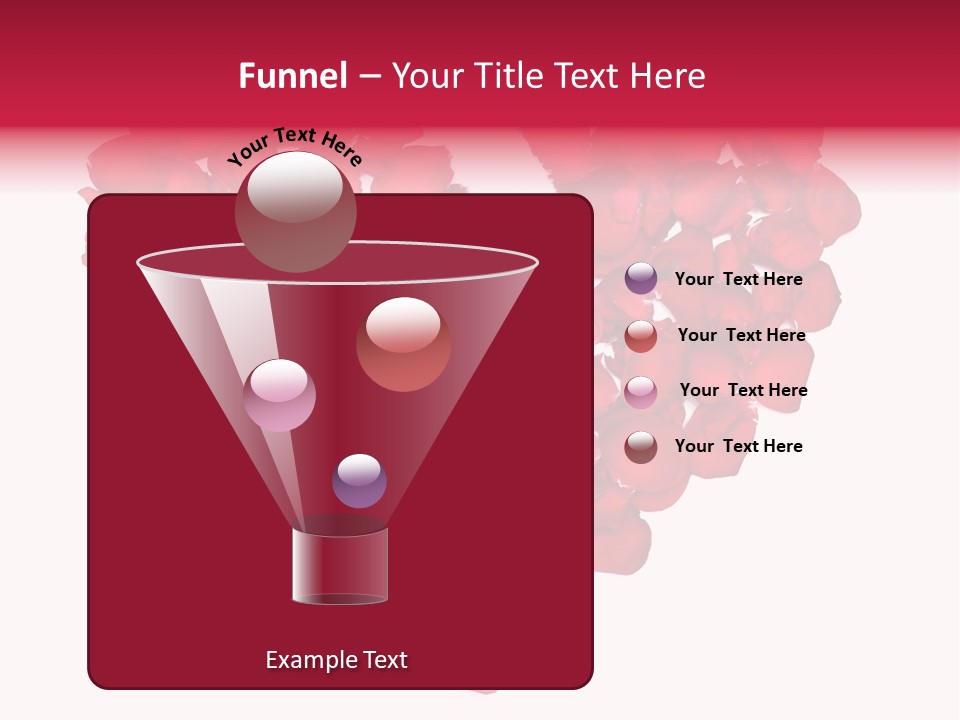 Funnel – Your Title Text Here

Your Text Here

Your Text Here

Your Text Here

Your Text Here

Your Text Here

Example Text